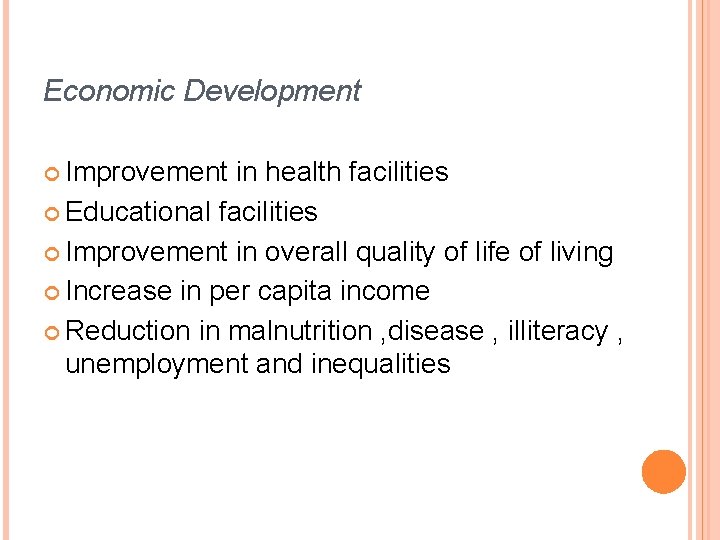 Economic Development

Improvement in health facilities
Educational facilities
Improvement in overall quality of life of living
Increase in per capita income
Reduction in malnutrition ,disease , illiteracy , unemployment and inequalities